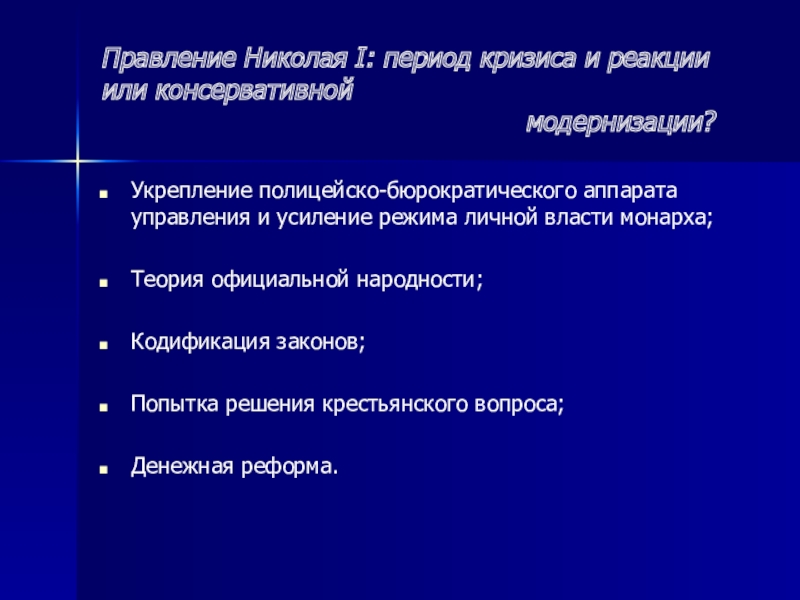 Правление Николая I: период кризиса и реакции или консервативной модернизации?

Укрепление полицейско-бюрократического аппарата управления и усиление режима личной власти монарха;

Теория официальной народности;

Кодификация законов;

Попытка решения крестьянского вопроса;

Денежная реформа.